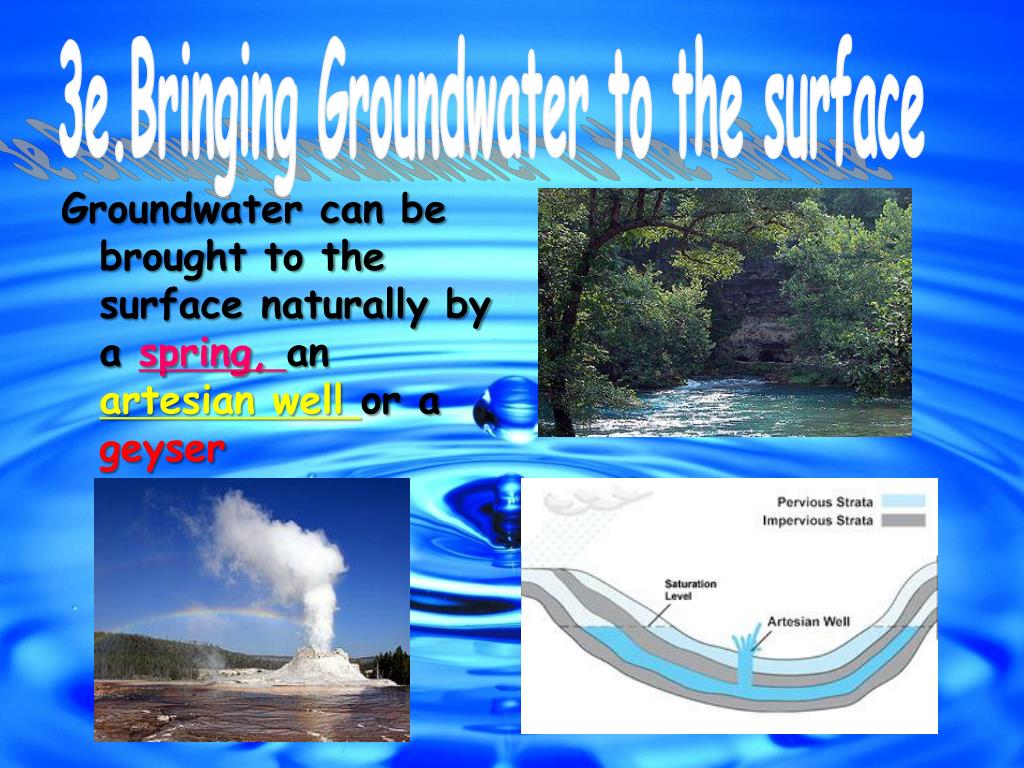 3e.Bringing Groundwater to the surface

Groundwater can be brought to the surface naturally by a spring, an artesian well or a geyser

Pervious Strata
Impervious Strata
Saturation Level
Artesian Well